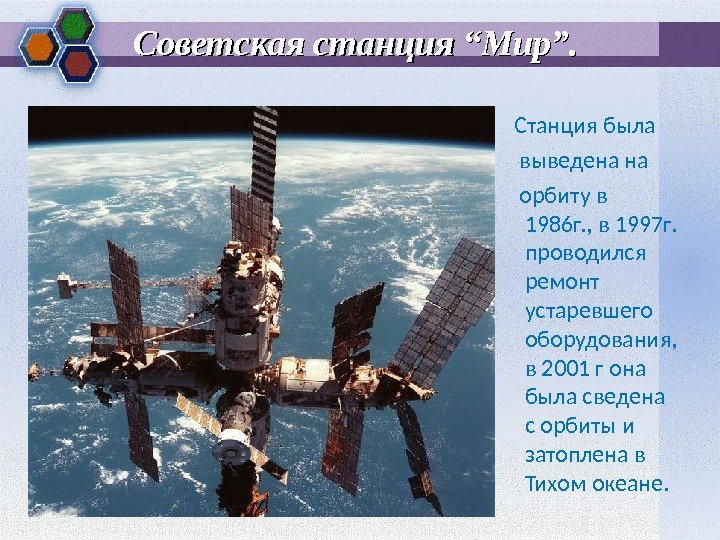 Советская станция “Мир”.

Станция была выведена на орбиту в 1986г., в 1997г. проводился ремонт устаревшего оборудования, в 2001 г она была сведена с орбиты и затоплена в Тихом океане.